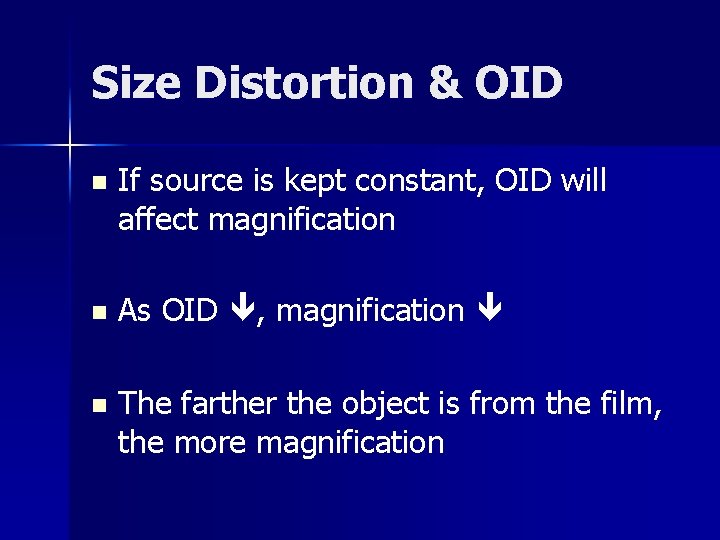 Size Distortion & OID

▪ If source is kept constant, OID will affect magnification

▪ As OID ↓, magnification ↓

▪ The farther the object is from the film, the more magnification